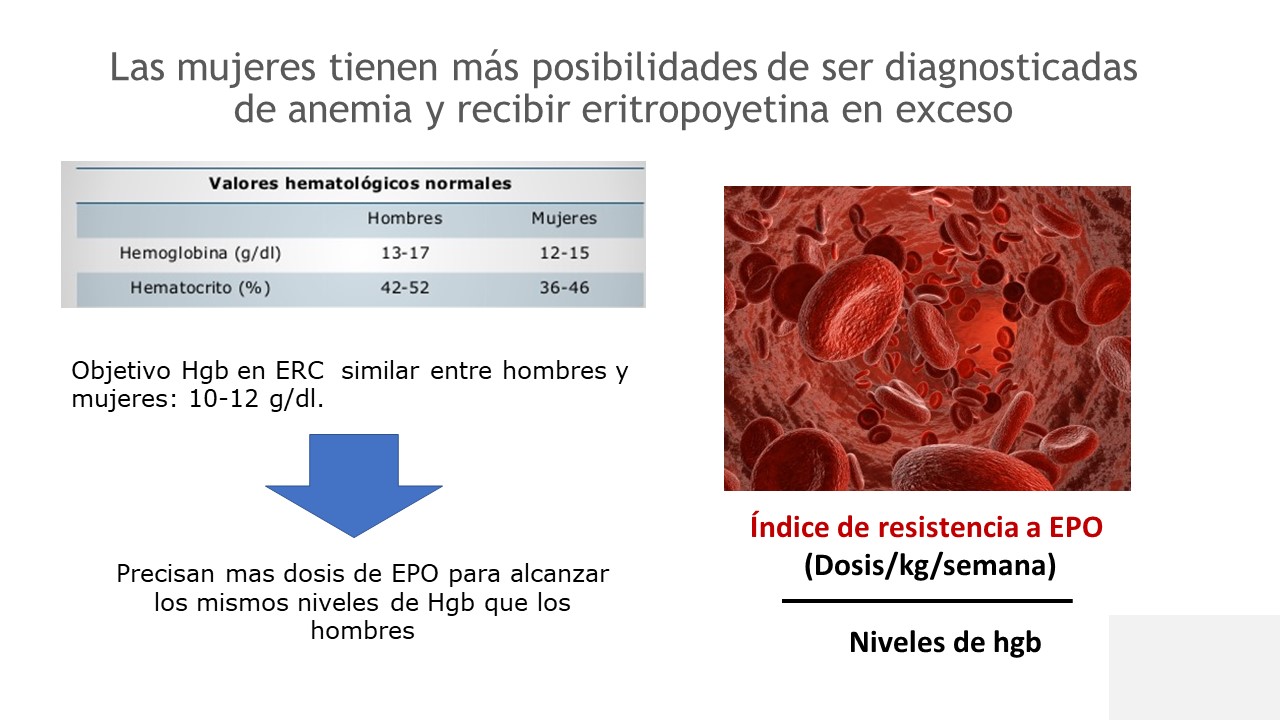 Las mujeres tienen más posibilidades de ser diagnosticadas de anemia y recibir eritropoyetina en exceso

Valores hematológicos normales

| | Hombres | Mujeres |
|---|---|---|
| Hemoglobina (g/dl) | 13-17 | 12-15 |
| Hematocrito (%) | 42-52 | 36-46 |

Objetivo Hgb en ERC similar entre hombres y mujeres: 10-12 g/dl.

Precisan mas dosis de EPO para alcanzar los mismos niveles de Hgb que los hombres

Índice de resistencia a EPO

(Dosis/kg/semana)

Niveles de hgb